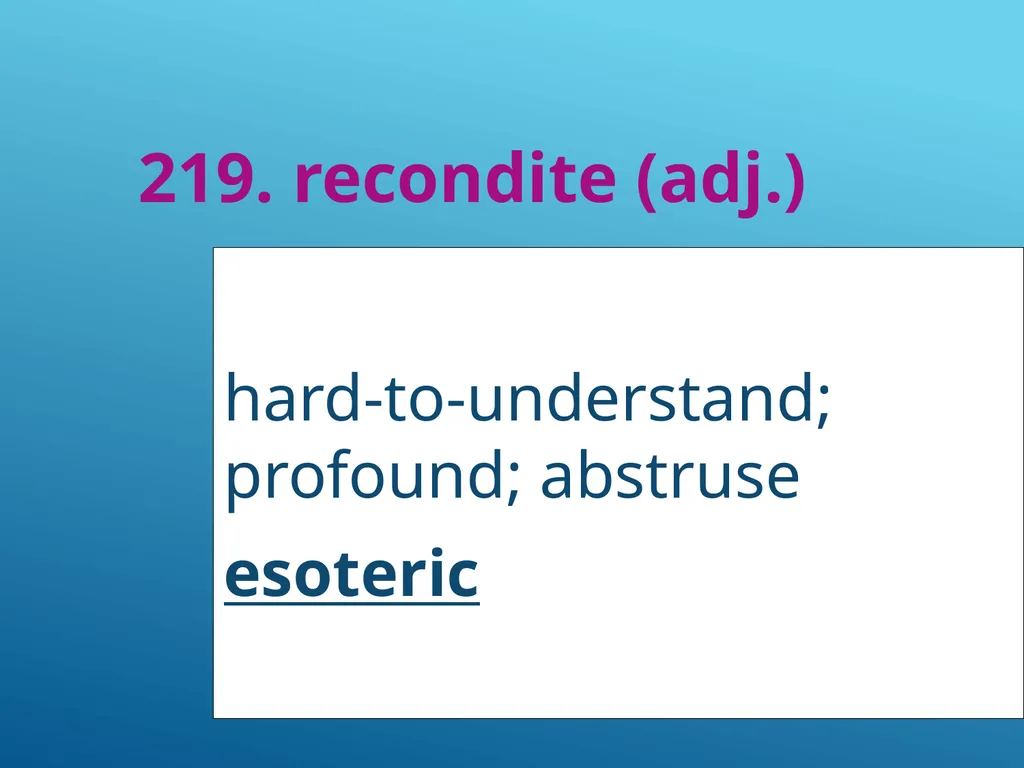 219. recondite (adj.)

hard-to-understand; profound; abstruse

esoteric